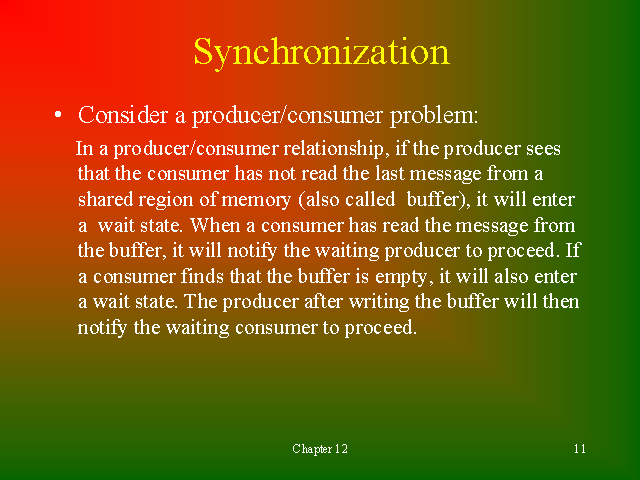 Synchronization

• Consider a producer/consumer problem:

In a producer/consumer relationship, if the producer sees that the consumer has not read the last message from a shared region of memory (also called buffer), it will enter a wait state. When a consumer has read the message from the buffer, it will notify the waiting producer to proceed. If a consumer finds that the buffer is empty, it will also enter a wait state. The producer after writing the buffer will then notify the waiting consumer to proceed.

Chapter 12

11